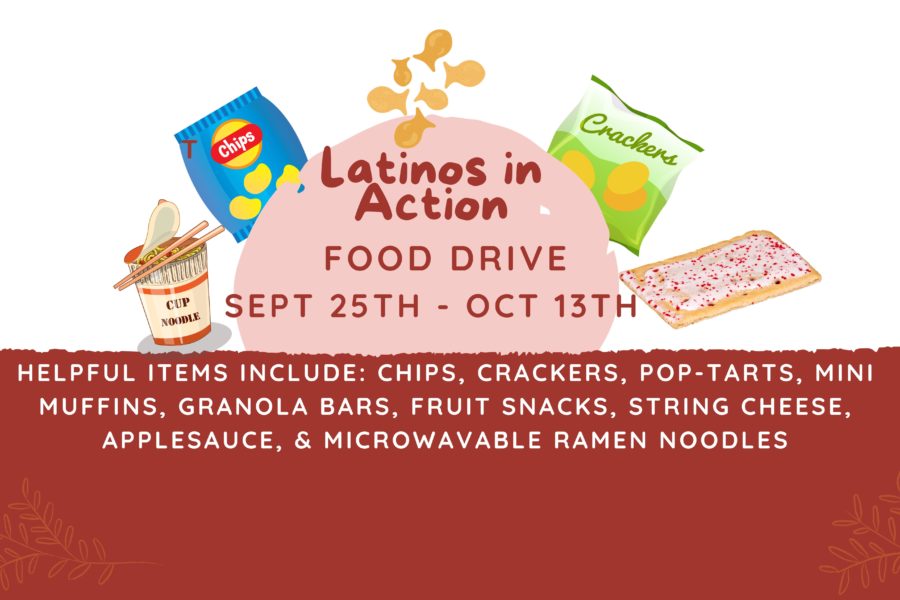 T

Chips

Crackers

CUP NOODLE

Latinos in Action

FOOD DRIVE

SEPT 25TH - OCT 13TH

HELPFUL ITEMS INCLUDE: CHIPS, CRACKERS, POP-TARTS, MINI MUFFINS, GRANOLA BARS, FRUIT SNACKS, STRING CHEESE, APPLESAUCE, & MICROWAVABLE RAMEN NOODLES